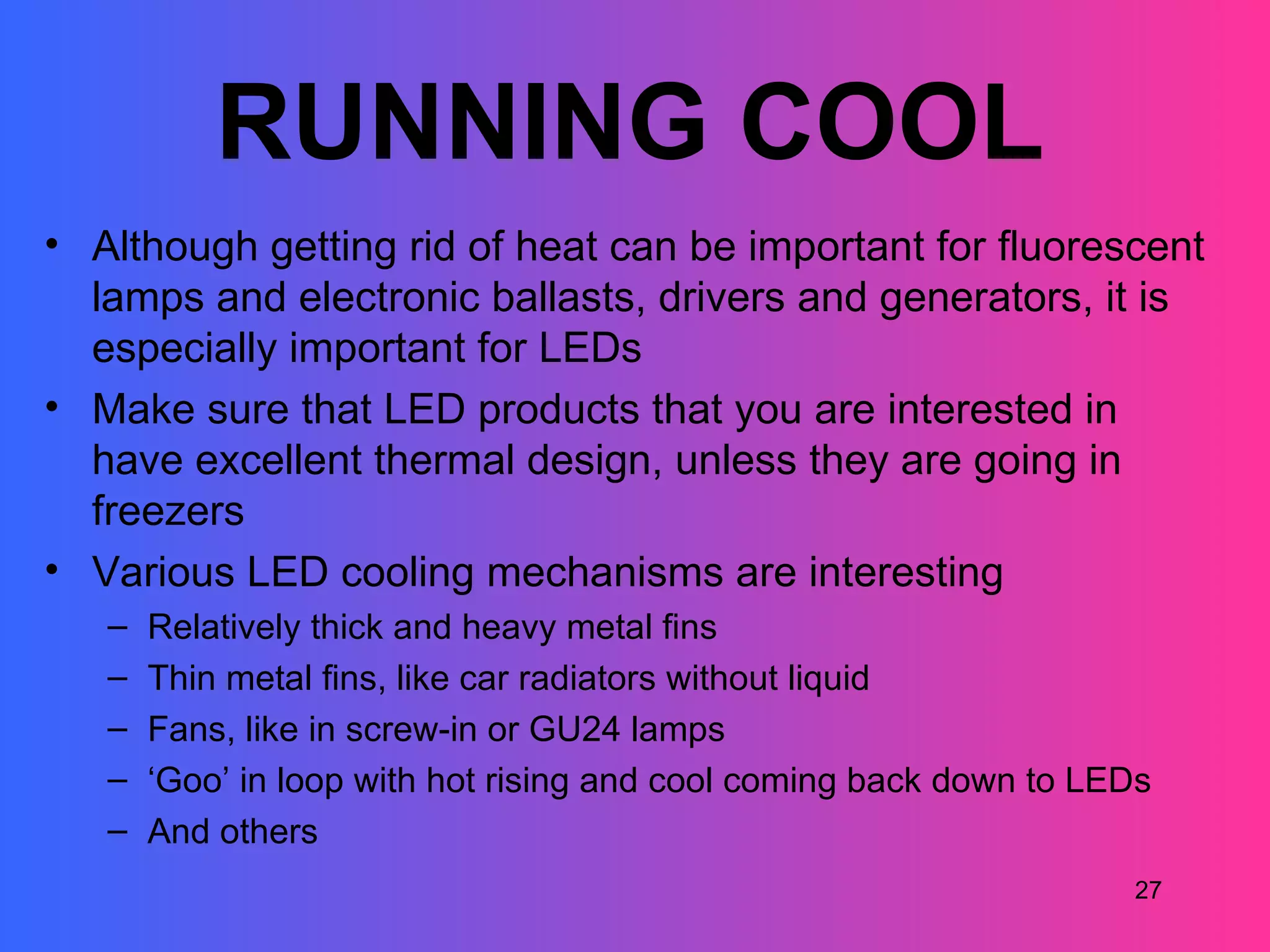 RUNNING COOL

• Although getting rid of heat can be important for fluorescent lamps and electronic ballasts, drivers and generators, it is especially important for LEDs
• Make sure that LED products that you are interested in have excellent thermal design, unless they are going in freezers
• Various LED cooling mechanisms are interesting
  – Relatively thick and heavy metal fins
  – Thin metal fins, like car radiators without liquid
  – Fans, like in screw-in or GU24 lamps
  – ‘Goo’ in loop with hot rising and cool coming back down to LEDs
  – And others

27